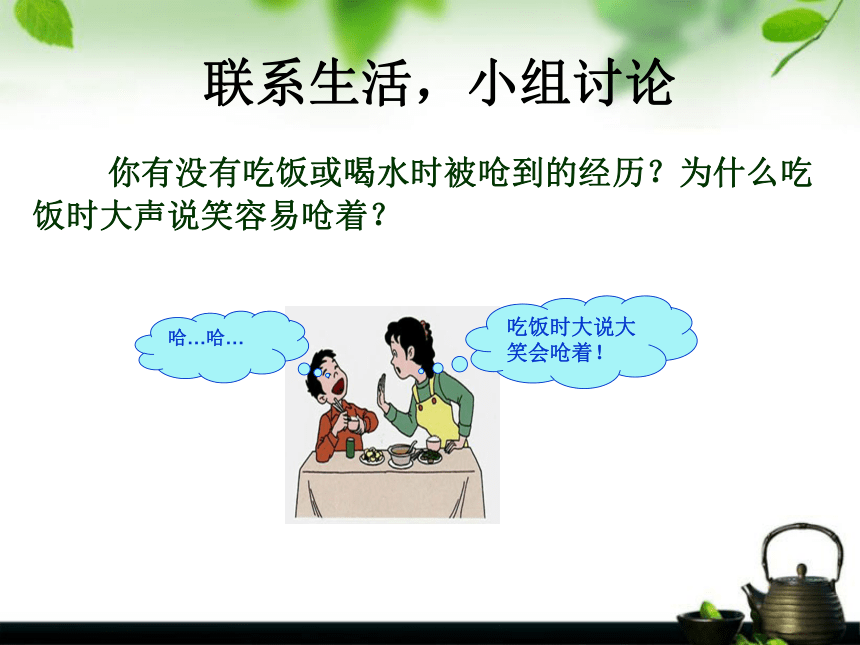 联系生活，小组讨论

你有没有吃饭或喝水时被呛到的经历？为什么吃饭时大声说笑容易呛着？

哈…哈…

吃饭时大说大笑会呛着！